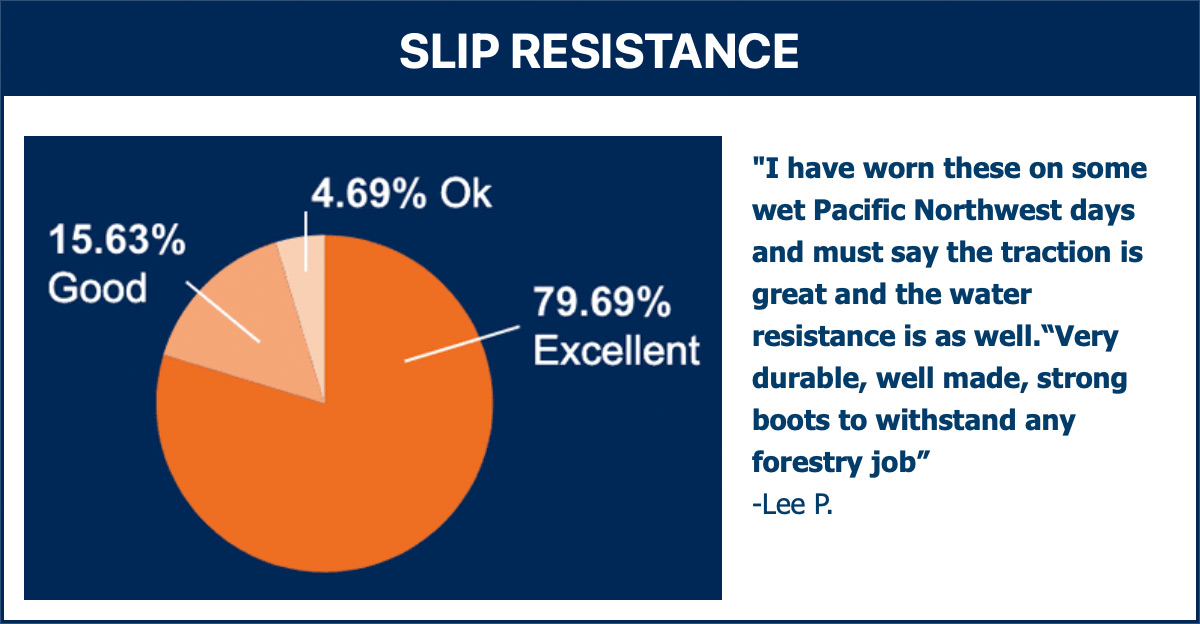 SLIP RESISTANCE

4.69% Ok

15.63% Good

79.69% Excellent

"I have worn these on some wet Pacific Northwest days and must say the traction is great and the water resistance is as well.“Very durable, well made, strong boots to withstand any forestry job”
-Lee P.